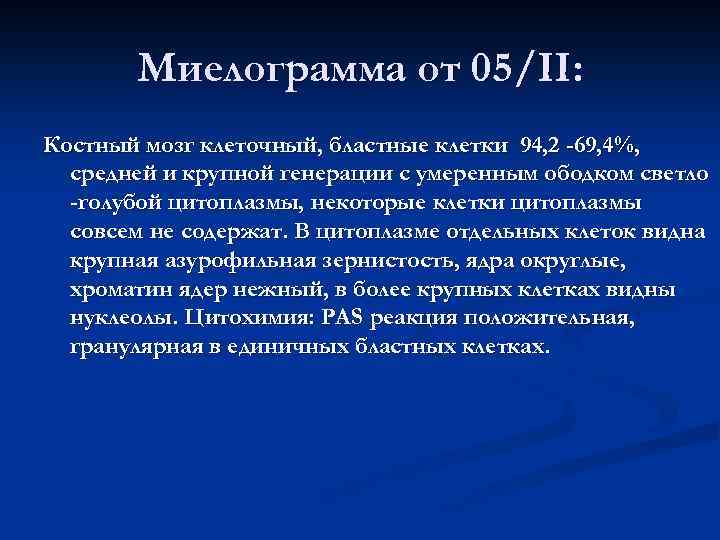 Миелограмма от 05/II:

Костный мозг клеточный, бластные клетки 94,2 -69,4%, средней и крупной генерации с умеренным ободком светло -голубой цитоплазмы, некоторые клетки цитоплазмы совсем не содержат. В цитоплазме отдельных клеток видна крупная азурофильная зернистость, ядра округлые, хроматин ядер нежный, в более крупных клетках видны нуклеолы. Цитохимия: PAS реакция положительная, гранулярная в единичных бластных клетках.